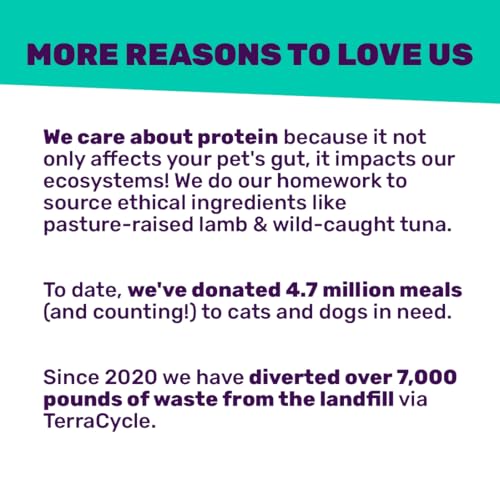 MORE REASONS TO LOVE US

We care about protein because it not only affects your pet's gut, it impacts our ecosystems! We do our homework to source ethical ingredients like pasture-raised lamb & wild-caught tuna.

To date, we've donated 4.7 million meals (and counting!) to cats and dogs in need.

Since 2020 we have diverted over 7,000 pounds of waste from the landfill via TerraCycle.